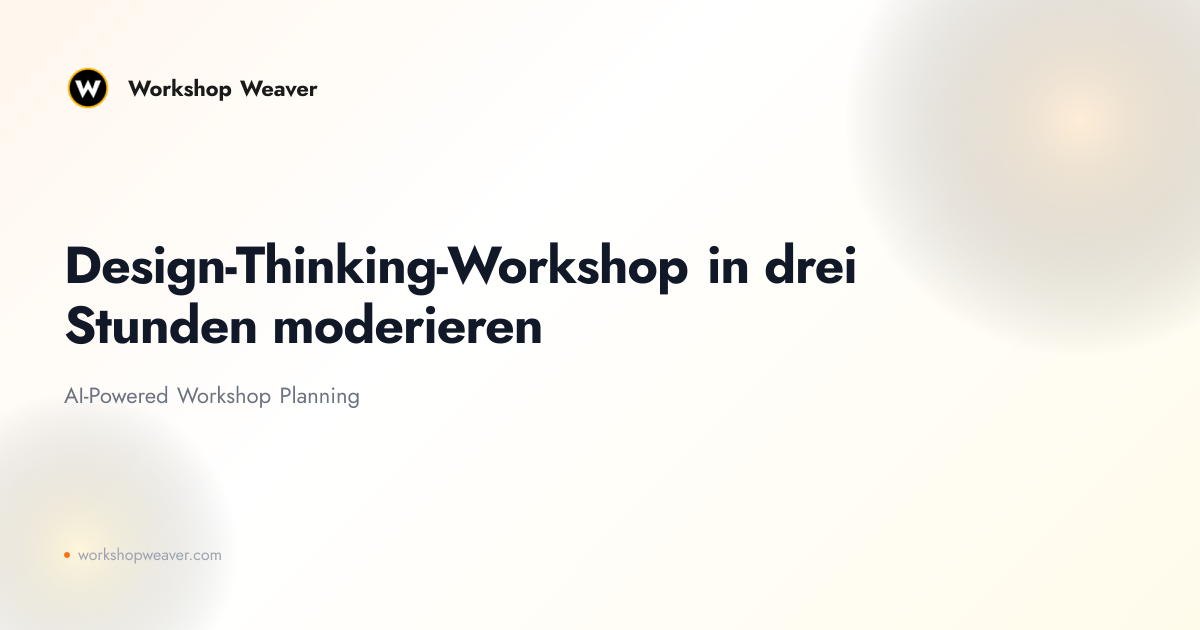 W

Workshop Weaver

Design-Thinking-Workshop in drei Stunden moderieren

AI-Powered Workshop Planning

workshopweaver.com